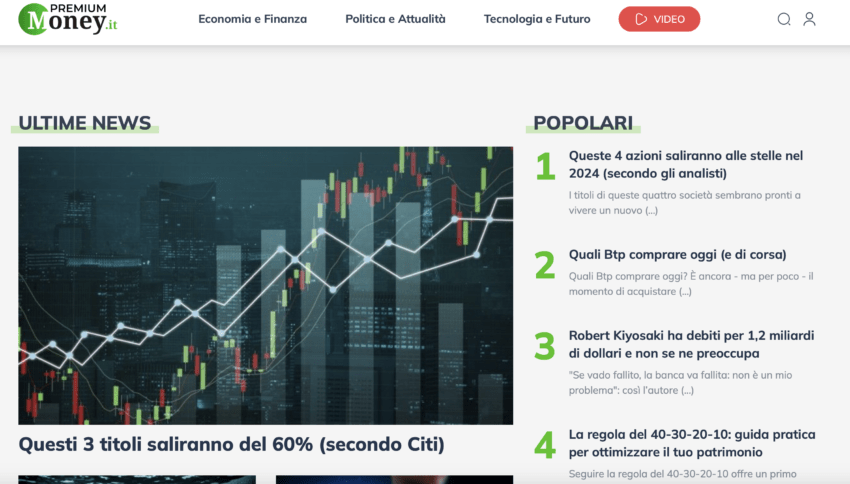 PREMIUM Money.it

Economia e Finanza

Politica e Attualità

Tecnologia e Futuro

VIDEO

ULTIME NEWS

Questi 3 titoli saliranno del 60% (secondo Citi)

POPOLARI

1 Queste 4 azioni saliranno alle stelle nel 2024 (secondo gli analisti)

I titoli di queste quattro società sembrano pronti a vivere un nuovo (...)

2 Quali Btp comprare oggi (e di corsa)

Quali Btp comprare oggi? È ancora - ma per poco - il momento di acquistare (...)

3 Robert Kiyosaki ha debiti per 1,2 miliardi di dollari e non se ne preoccupa

"Se vado fallito, la banca va fallita: non è un mio problema": così l'autore (...)

4 La regola del 40-30-20-10: guida pratica per ottimizzare il tuo patrimonio

Seguire la regola del 40-30-20-10 offre un primo